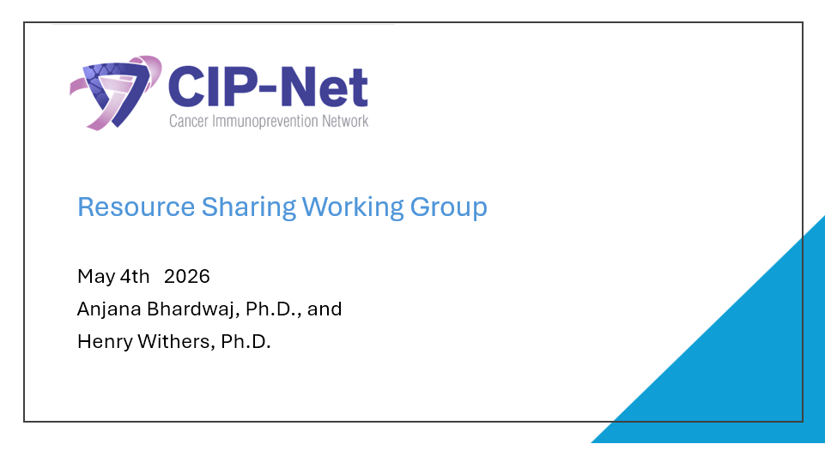 CIP-Net
Cancer Immunoprevention Network

Resource Sharing Working Group

May 4th 2026
Anjana Bhardwaj, Ph.D., and
Henry Withers, Ph.D.